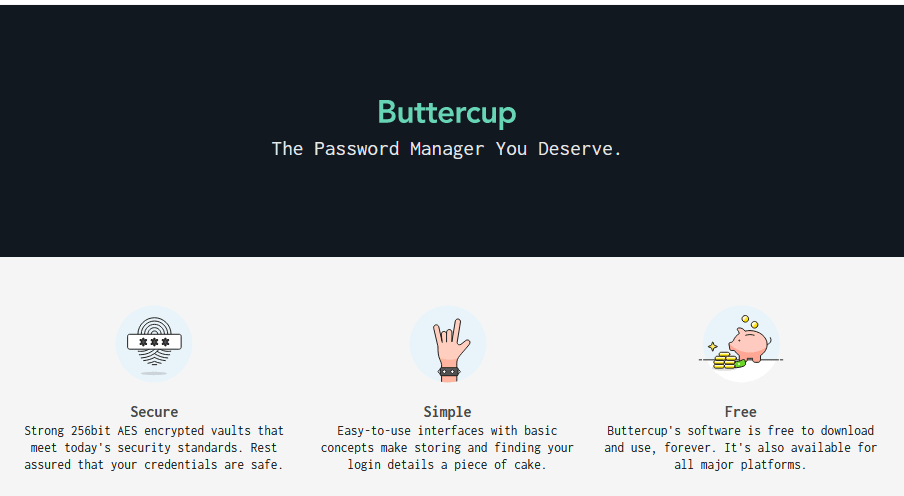 Buttercup

The Password Manager You Deserve.

***

Secure
Strong 256bit AES encrypted vaults that meet today's security standards. Rest assured that your credentials are safe.

Simple
Easy-to-use interfaces with basic concepts make storing and finding your login details a piece of cake.

Free
Buttercup's software is free to download and use, forever. It's also available for all major platforms.